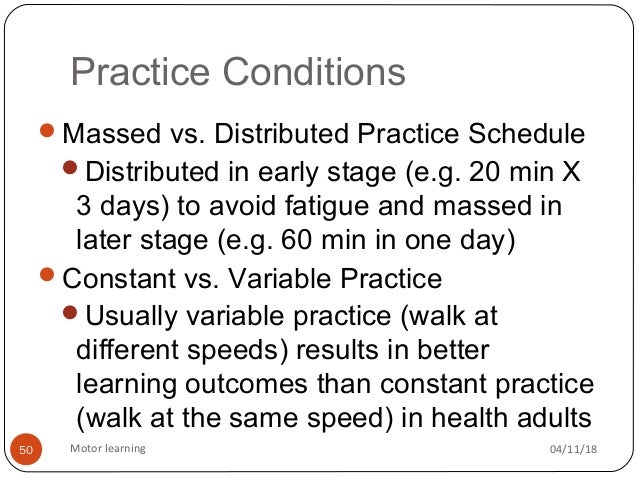 Practice Conditions

Massed vs. Distributed Practice Schedule

Distributed in early stage (e.g. 20 min X 3 days) to avoid fatigue and massed in later stage (e.g. 60 min in one day)

Constant vs. Variable Practice

Usually variable practice (walk at different speeds) results in better learning outcomes than constant practice (walk at the same speed) in health adults

50 Motor learning 04/11/18